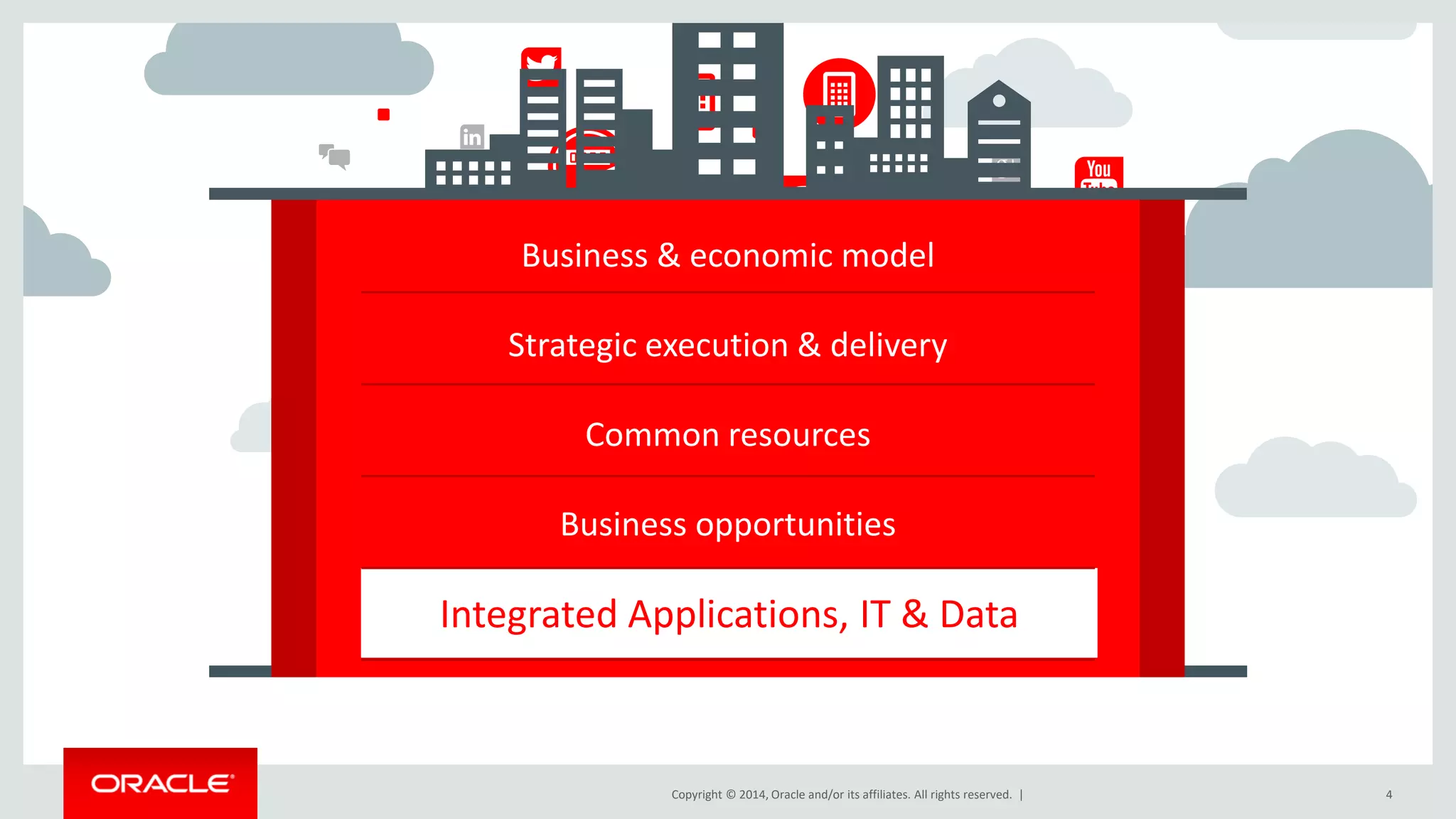 in

You

Business & economic model

Strategic execution & delivery

Common resources

Business opportunities

Integrated Applications, IT & Data

ORACLE

Copyright © 2014, Oracle and/or its affiliates. All rights reserved. |

4